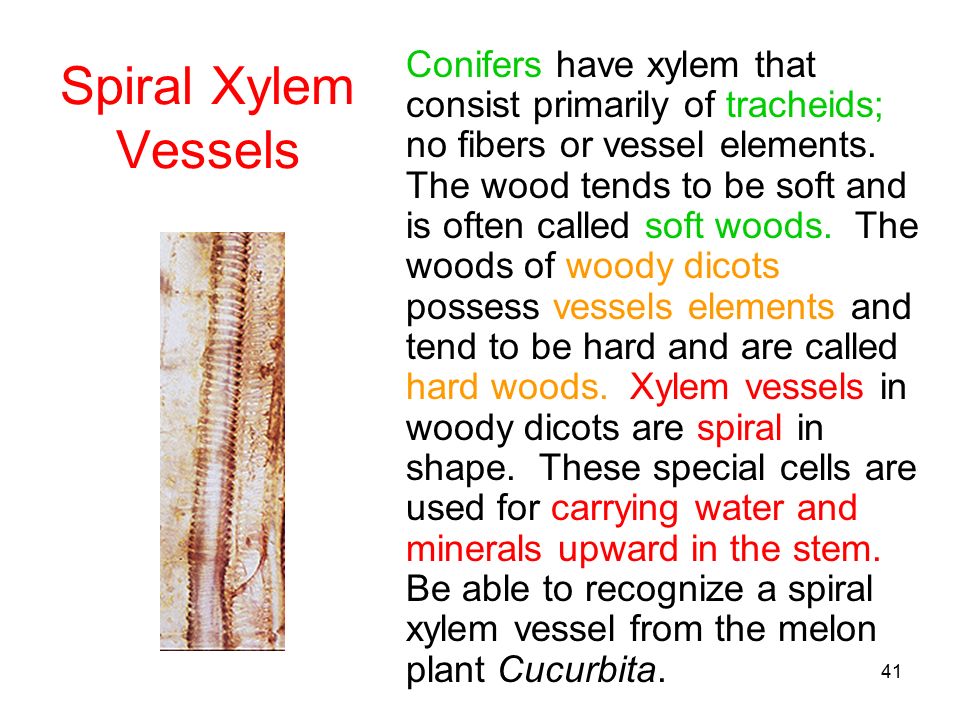 Spiral Xylem Vessels

Conifers have xylem that consist primarily of tracheids; no fibers or vessel elements. The wood tends to be soft and is often called soft woods. The woods of woody dicots possess vessels elements and tend to be hard and are called hard woods. Xylem vessels in woody dicots are spiral in shape. These special cells are used for carrying water and minerals upward in the stem. Be able to recognize a spiral xylem vessel from the melon plant Cucurbita.

41